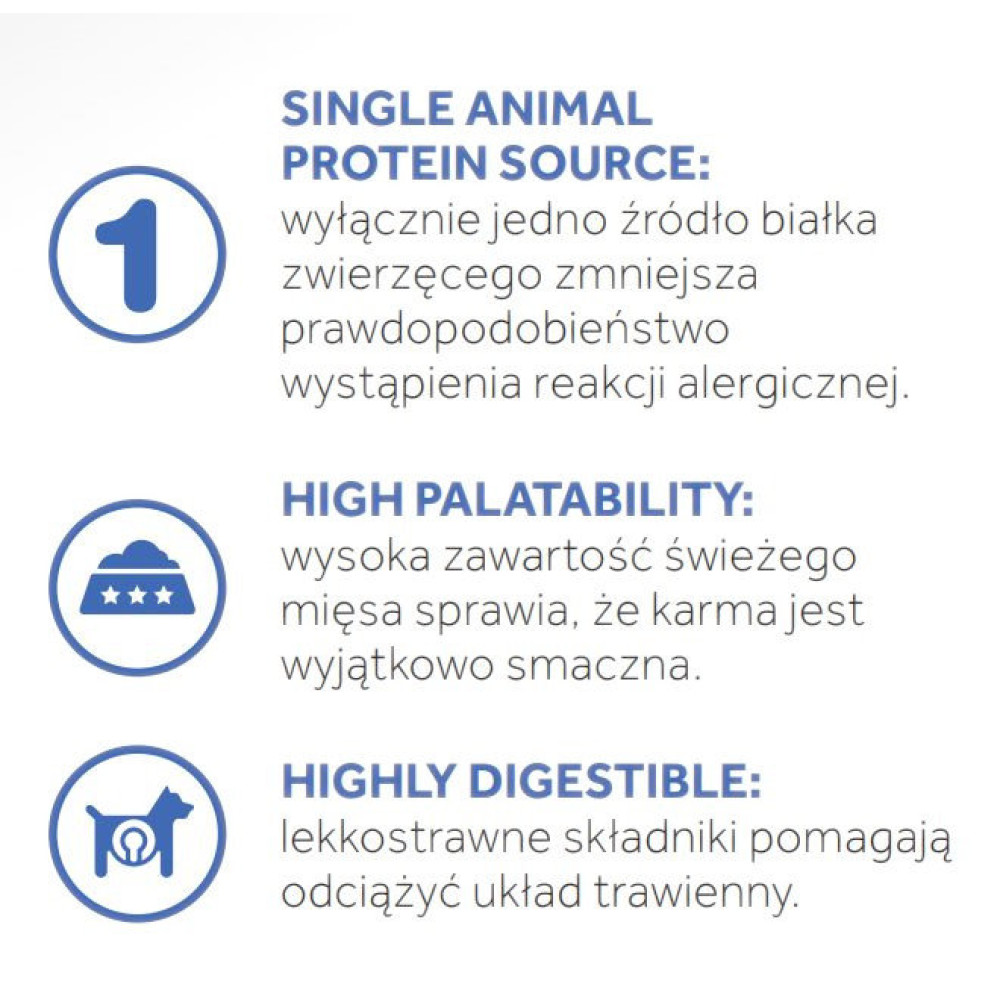 1

SINGLE ANIMAL PROTEIN SOURCE:
wyłącznie jedno źródło białka zwierzęcego zmniejsza prawdopodobieństwo wystąpienia reakcji alergicznej.

HIGH PALATABILITY:
wysoka zawartość świeżego mięsa sprawia, że karma jest wyjątkowo smaczna.

HIGHLY DIGESTIBLE:
lekkostrawne składniki pomagają odciążyć układ trawienny.